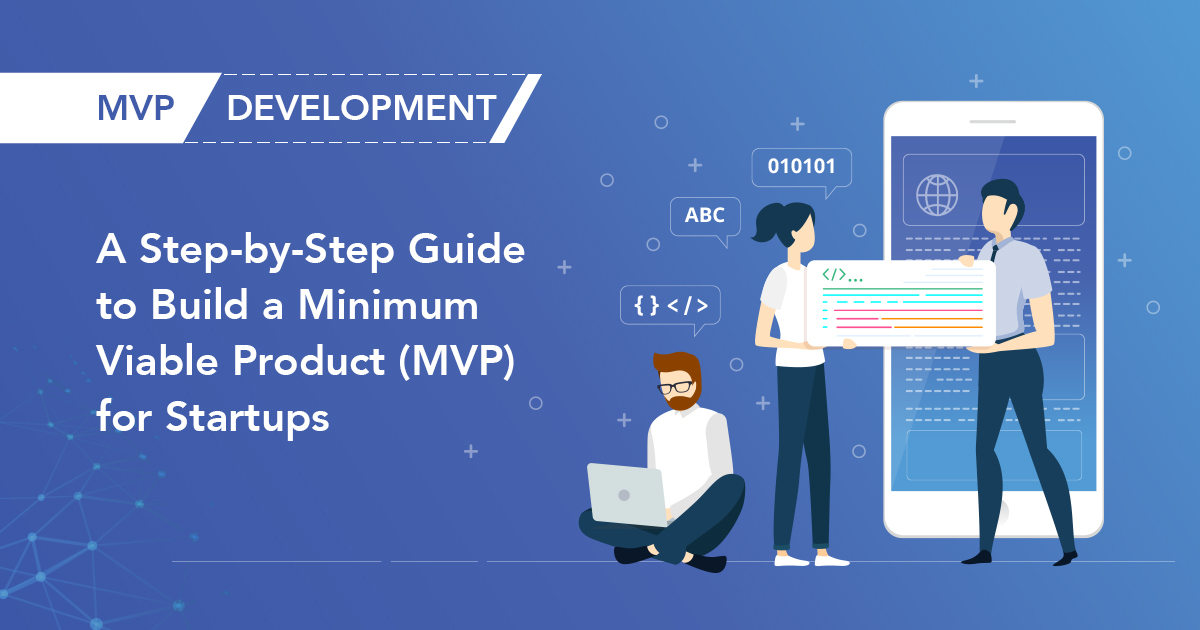 MVP DEVELOPMENT

A Step-by-Step Guide to Build a Minimum Viable Product (MVP) for Startups

010101

ABC

{ } </>

</>...